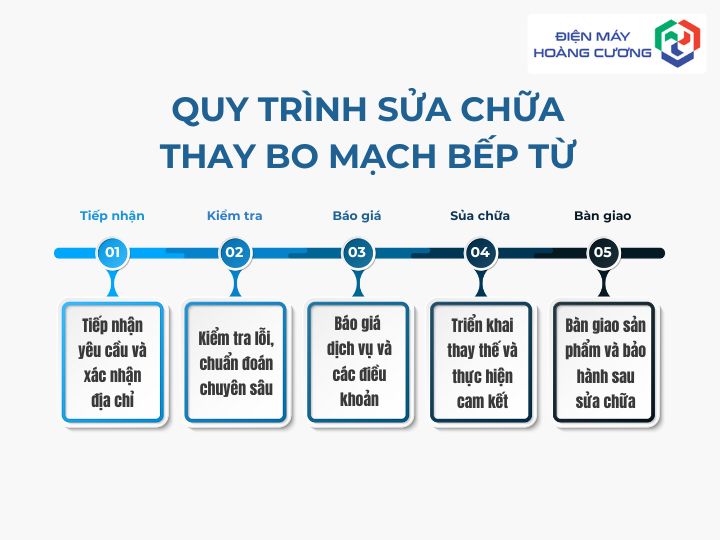 ĐIỆN MÁY HOÀNG CƯƠNG

QUY TRÌNH SỬA CHỮA THAY BO MẠCH BẾP TỪ

Tiếp nhận
01
Tiếp nhận yêu cầu và xác nhận địa chỉ

Kiểm tra
02
Kiểm tra lỗi, chuẩn đoán chuyên sâu

Báo giá
03
Báo giá dịch vụ và các điều khoản

Sủa chữa
04
Triển khai thay thế và thực hiện cam kết

Bàn giao
05
Bàn giao sản phẩm và bảo hành sau sửa chữa